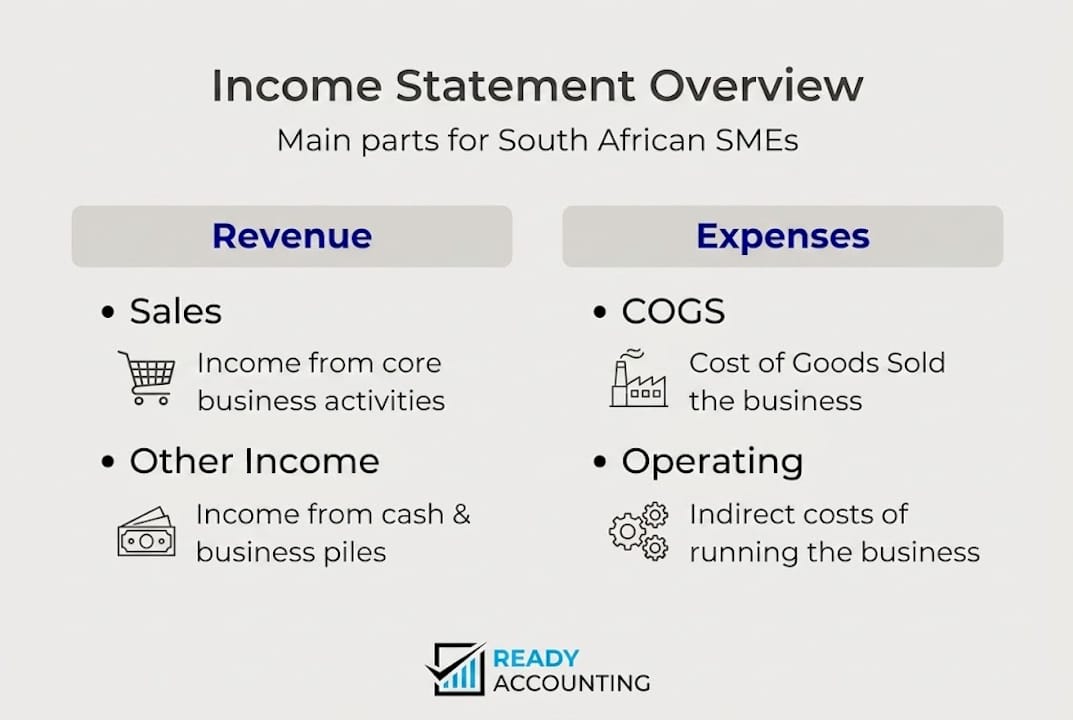 Income Statement Overview

Main parts for South African SMEs

Revenue

• Sales

Income from core business activities

• Other Income

Income from cash & business piles

Expenses

• COGS

Cost of Goods Sold the business

• Operating

Indirect costs of running the business

READY ACCOUNTING